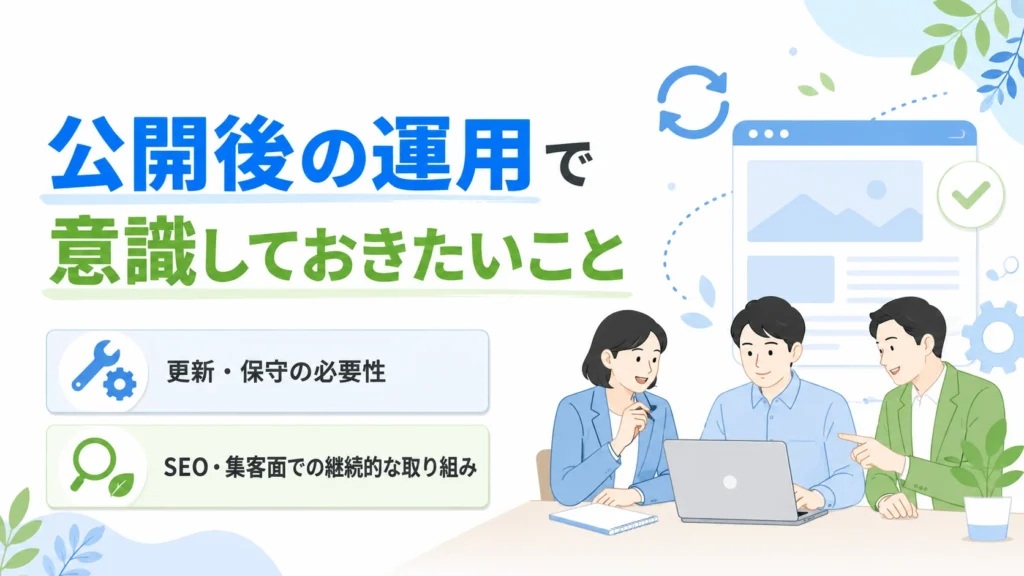 公開後の運用で
意識しておきたいこと

更新・保守の必要性

SEO・集客面での継続的な取り組み